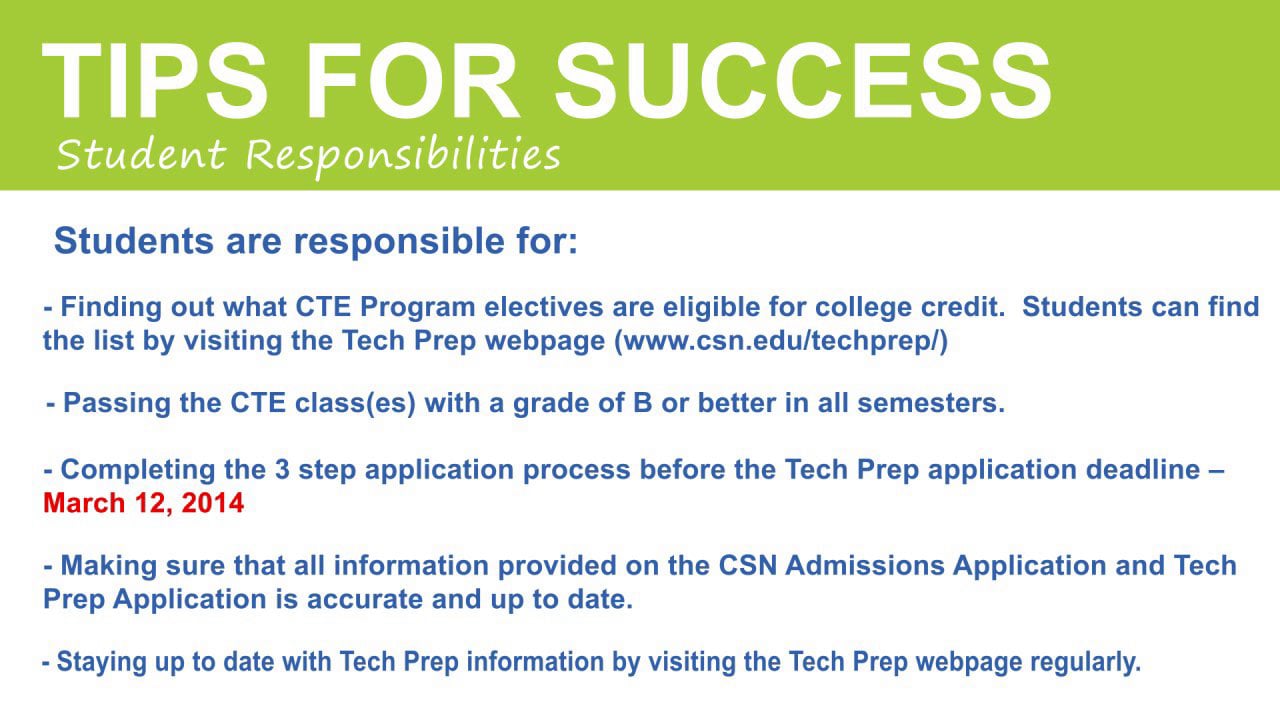 TIPS FOR SUCCESS
Student Responsibilities

Students are responsible for:

- Finding out what CTE Program electives are eligible for college credit. Students can find the list by visiting the Tech Prep webpage (www.csn.edu/techprep/)

- Passing the CTE class(es) with a grade of B or better in all semesters.

- Completing the 3 step application process before the Tech Prep application deadline – March 12, 2014

- Making sure that all information provided on the CSN Admissions Application and Tech Prep Application is accurate and up to date.

- Staying up to date with Tech Prep information by visiting the Tech Prep webpage regularly.